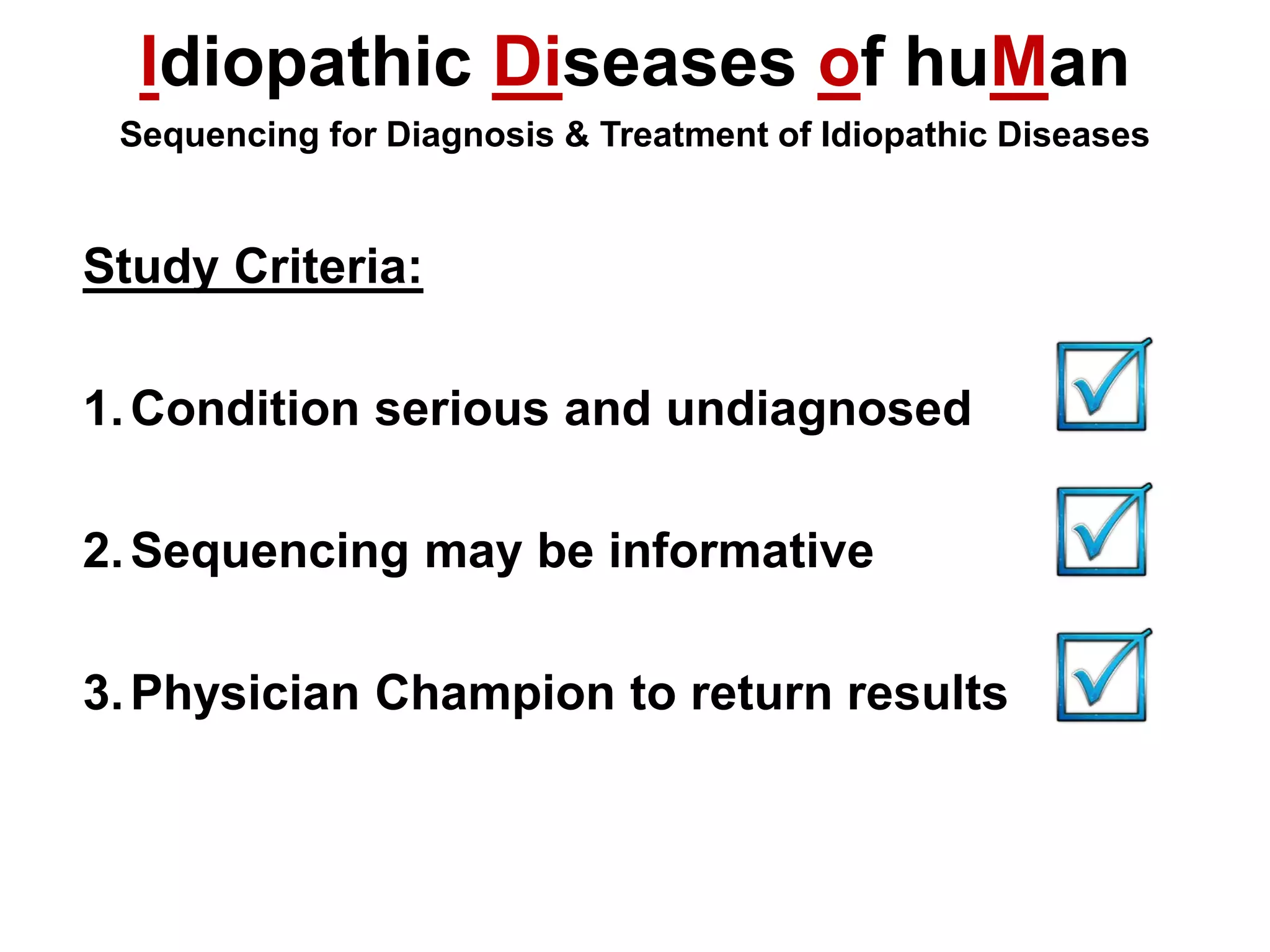 Idiopathic Diseases of huMan

Sequencing for Diagnosis & Treatment of Idiopathic Diseases

Study Criteria:

1. Condition serious and undiagnosed

2. Sequencing may be informative

3. Physician Champion to return results